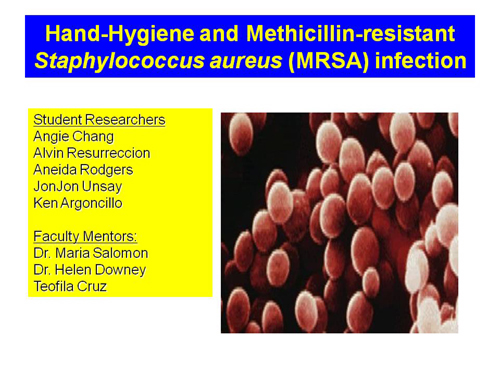 Hand-Hygiene and Methicillin-resistant Staphylococcus aureus (MRSA) infection

Student Researchers
Angie Chang
Alvin Resurreccion
Aneida Rodgers
JonJon Unsay
Ken Argoncillo

Faculty Mentors:
Dr. Maria Salomon
Dr. Helen Downey
Teofila Cruz